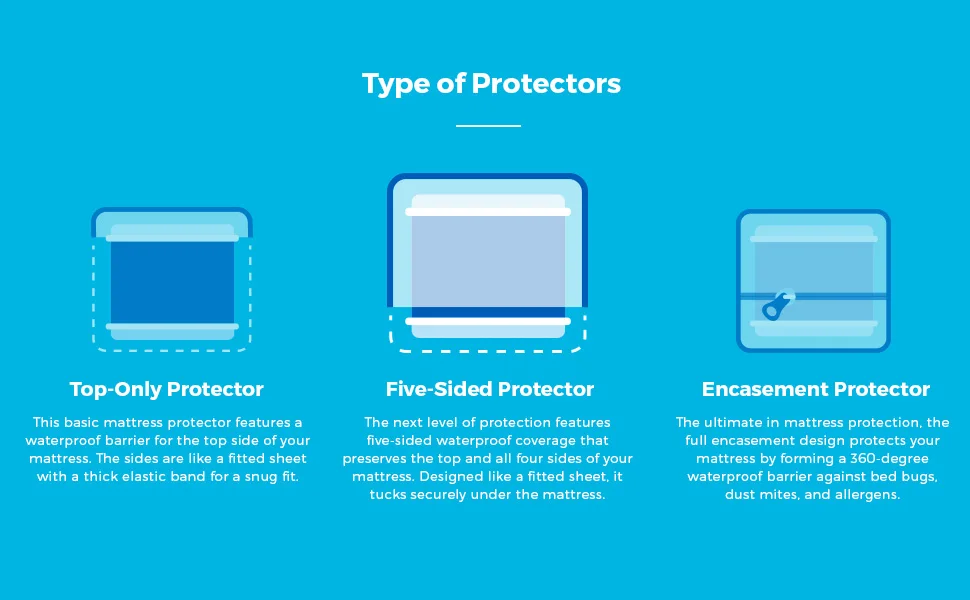 Type of Protectors

Top-Only Protector

This basic mattress protector features a waterproof barrier for the top side of your mattress. The sides are like a fitted sheet with a thick elastic band for a snug fit.

Five-Sided Protector

The next level of protection features five-sided waterproof coverage that preserves the top and all four sides of your mattress. Designed like a fitted sheet, it tucks securely under the mattress.

Encasement Protector

The ultimate in mattress protection, the full encasement design protects your mattress by forming a 360-degree waterproof barrier against bed bugs, dust mites, and allergens.